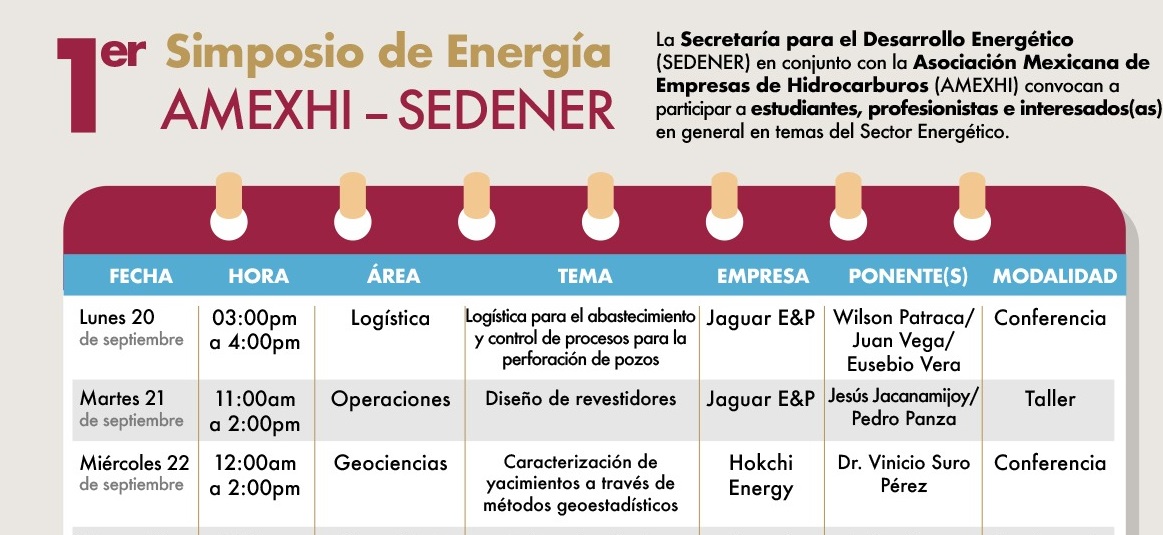 1er Simposio de Energía AMEXHI – SEDENER

La Secretaría para el Desarrollo Energético (SEDENER) en conjunto con la Asociación Mexicana de Empresas de Hidrocarburos (AMEXHI) convocan a participar a estudiantes, profesionistas e interesados(as) en general en temas del Sector Energético.

| FECHA | HORA | ÁREA | TEMA | EMPRESA | PONENTE(S) | MODALIDAD |
|---|---|---|---|---|---|---|
| Lunes 20 de septiembre | 03:00pm a 4:00pm | Logística | Logística para el abastecimiento y control de procesos para la perforación de pozos | Jaguar E&P | Wilson Patraca/ Juan Vega/ Eusebio Vera | Conferencia |
| Martes 21 de septiembre | 11:00am a 2:00pm | Operaciones | Diseño de revestidores | Jaguar E&P | Jesús Jacanamijoy/ Pedro Panza | Taller |
| Miércoles 22 de septiembre | 12:00am a 2:00pm | Geociencias | Caracterización de yacimientos a través de métodos geoestadísticos | Hokchi Energy | Dr. Vinicio Suro Pérez | Conferencia |